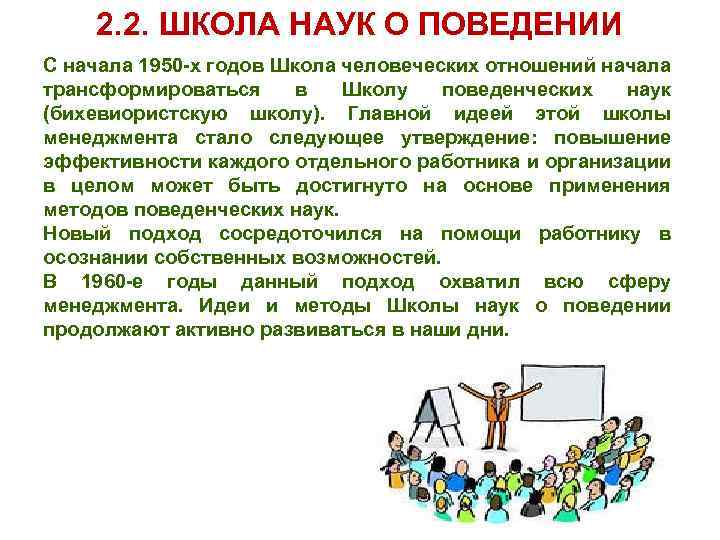 2.2. ШКОЛА НАУК О ПОВЕДЕНИИ

С начала 1950-х годов Школа человеческих отношений начала трансформироваться в Школу поведенческих наук (бихевиористскую школу). Главной идеей этой школы менеджмента стало следующее утверждение: повышение эффективности каждого отдельного работника и организации в целом может быть достигнуто на основе применения методов поведенческих наук.

Новый подход сосредоточился на помощи работнику в осознании собственных возможностей.

В 1960-е годы данный подход охватил всю сферу менеджмента. Идеи и методы Школы наук о поведении продолжают активно развиваться в наши дни.